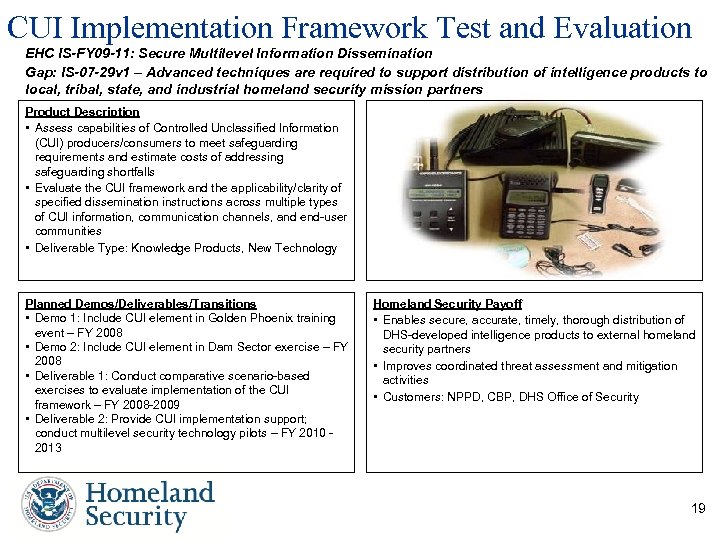 CUI Implementation Framework Test and Evaluation

EHC IS-FY09-11: Secure Multilevel Information Dissemination

Gap: IS-07-29v1 – Advanced techniques are required to support distribution of intelligence products to local, tribal, state, and industrial homeland security mission partners

Product Description
• Assess capabilities of Controlled Unclassified Information (CUI) producers/consumers to meet safeguarding requirements and estimate costs of addressing safeguarding shortfalls
• Evaluate the CUI framework and the applicability/clarity of specified dissemination instructions across multiple types of CUI information, communication channels, and end-user communities
• Deliverable Type: Knowledge Products, New Technology

Planned Demos/Deliverables/Transitions
• Demo 1: Include CUI element in Golden Phoenix training event – FY 2008
• Demo 2: Include CUI element in Dam Sector exercise – FY 2008
• Deliverable 1: Conduct comparative scenario-based exercises to evaluate implementation of the CUI framework – FY 2008-2009
• Deliverable 2: Provide CUI implementation support; conduct multilevel security technology pilots – FY 2010 - 2013

Homeland Security Payoff
• Enables secure, accurate, timely, thorough distribution of DHS-developed intelligence products to external homeland security partners
• Improves coordinated threat assessment and mitigation activities
• Customers: NPPD, CBP, DHS Office of Security

U.S. DEPARTMENT OF HOMELAND SECURITY

Homeland Security

19